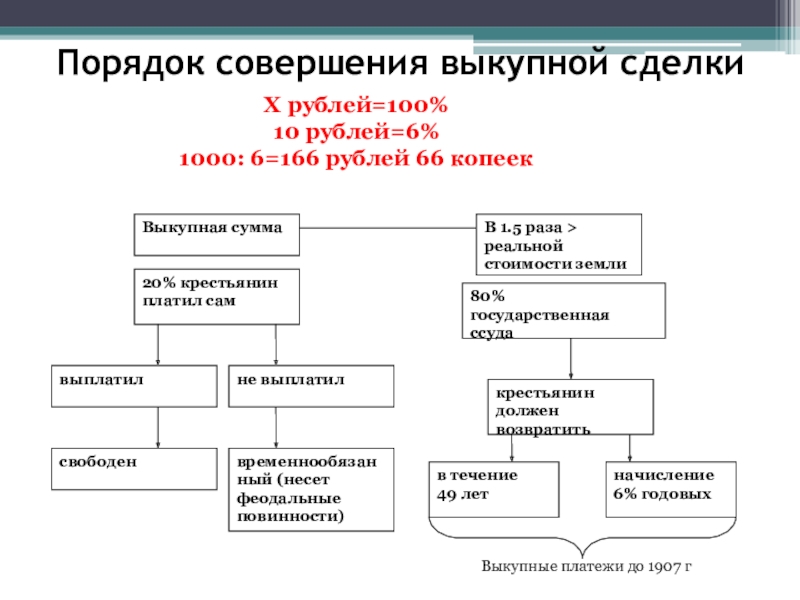 Порядок совершения выкупной сделки

Х рублей=100%
10 рублей=6%
1000: 6=166 рублей 66 копеек

Выкупная сумма

В 1.5 раза > реальной стоимости земли

20% крестьянин платил сам

80% государственная ссуда

выплатил

не выплатил

крестьянин должен возвратить

свободен

временнообязанный (несет феодальные повинности)

в течение 49 лет

начисление 6% годовых

Выкупные платежи до 1907 г